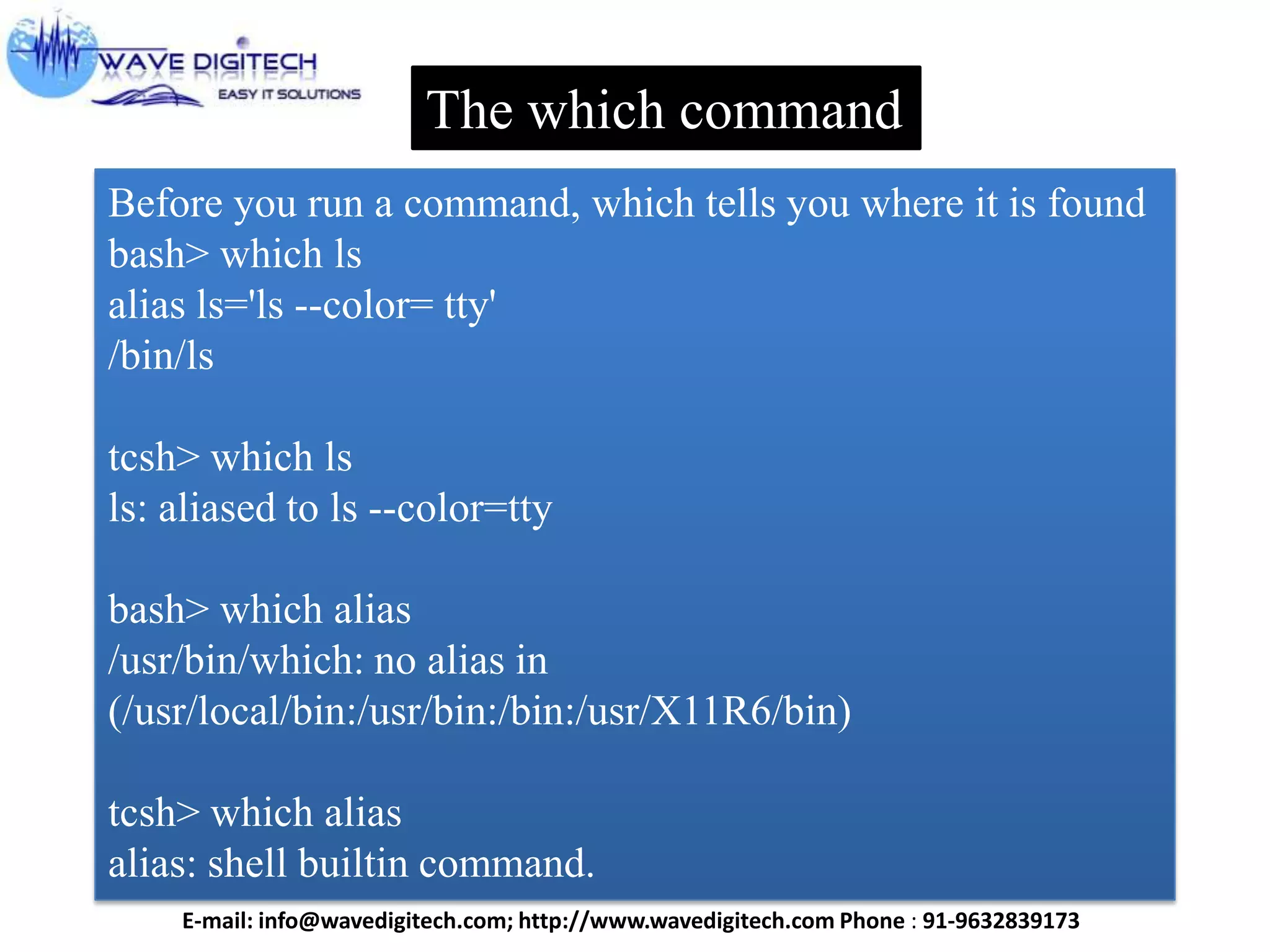 WAVE DIGITECH
EASY IT SOLUTIONS

The which command

Before you run a command, which tells you where it is found
bash> which ls
alias ls='ls --color= tty'
/bin/ls

tcsh> which ls
ls: aliased to ls --color=tty

bash> which alias
/usr/bin/which: no alias in (/usr/local/bin:/usr/bin:/bin:/usr/X11R6/bin)

tcsh> which alias
alias: shell builtin command.

E-mail: info@wavedigitech.com; http://www.wavedigitech.com Phone : 91-9632839173